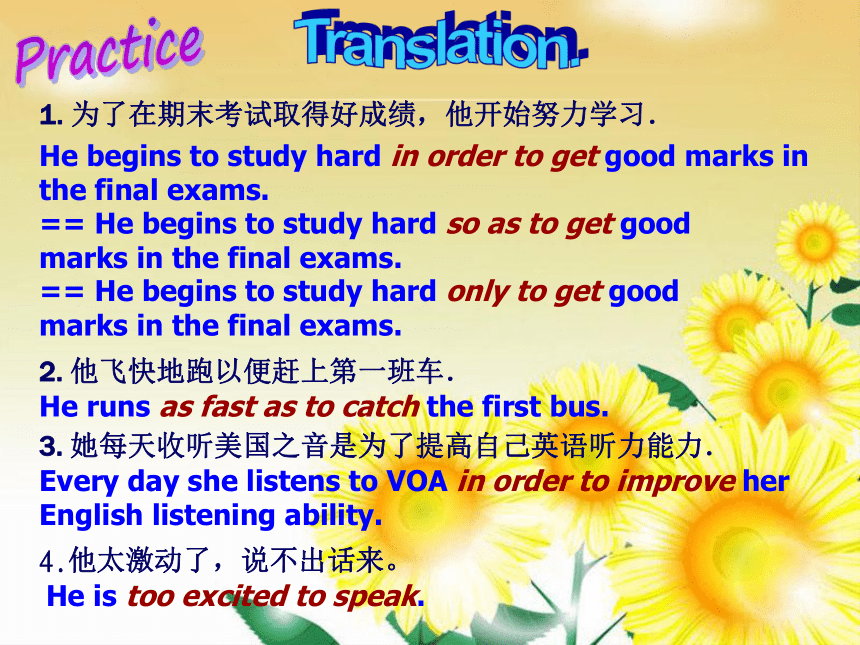 Practice Translation.

1. 为了在期末考试取得好成绩，他开始努力学习.

He begins to study hard in order to get good marks in the final exams.
== He begins to study hard so as to get good marks in the final exams.
== He begins to study hard only to get good marks in the final exams.

2. 他飞快地跑以便赶上第一班车.
He runs as fast as to catch the first bus.

3. 她每天收听美国之音是为了提高自己英语听力能力.
Every day she listens to VOA in order to improve her English listening ability.

4.他太激动了，说不出话来。
He is too excited to speak.